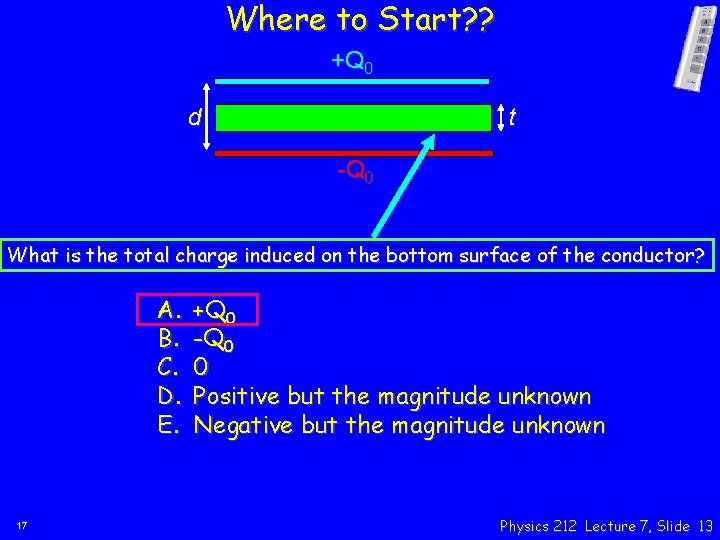 Where to Start??

$+Q_0$

$d$

$t$

$-Q_0$

What is the total charge induced on the bottom surface of the conductor?

A. $+Q_0$
B. $-Q_0$
C. 0
D. Positive but the magnitude unknown
E. Negative but the magnitude unknown

17

Physics 212 Lecture 7, Slide 13